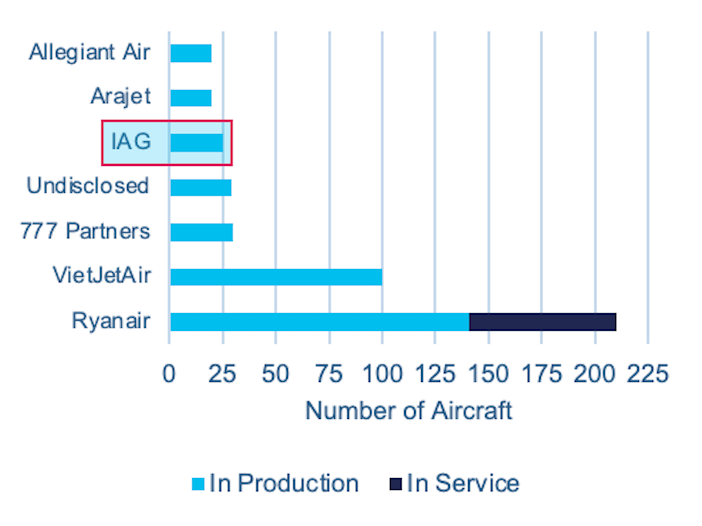 Allegiant Air
Arajet
IAG
Undisclosed
777 Partners
VietJetAir
Ryanair

0 25 50 75 100 125 150 175 200 225

Number of Aircraft

In Production In Service